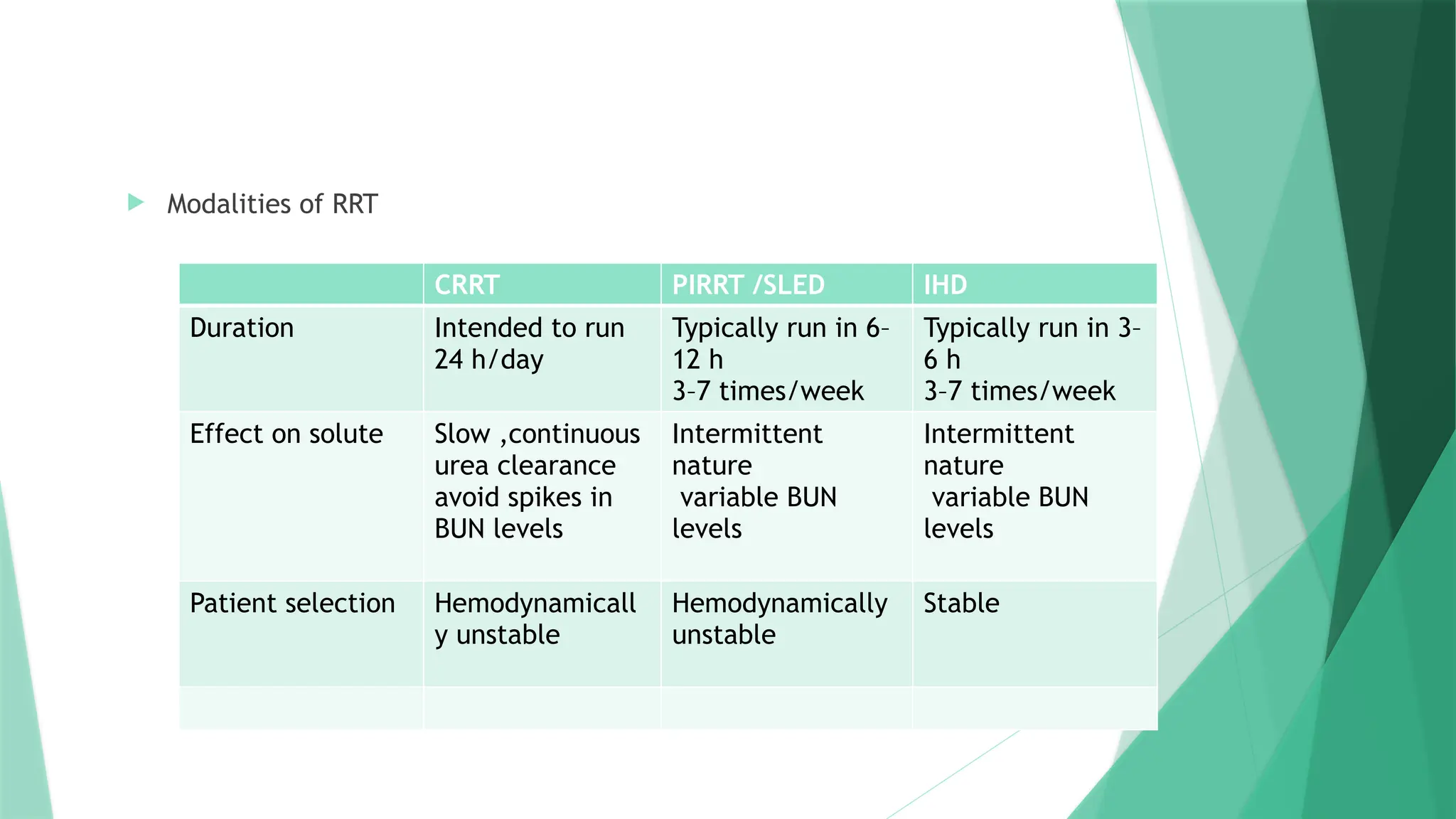 Modalities of RRT

| | CRRT | PIRRT /SLED | IHD |
|---|---|---|---|
| Duration | Intended to run 24 h/day | Typically run in 6-12 h 3-7 times/week | Typically run in 3-6 h 3-7 times/week |
| Effect on solute | Slow ,continuous urea clearance avoid spikes in BUN levels | Intermittent nature variable BUN levels | Intermittent nature variable BUN levels |
| Patient selection | Hemodynamically unstable | Hemodynamically unstable | Stable |
| | | | |